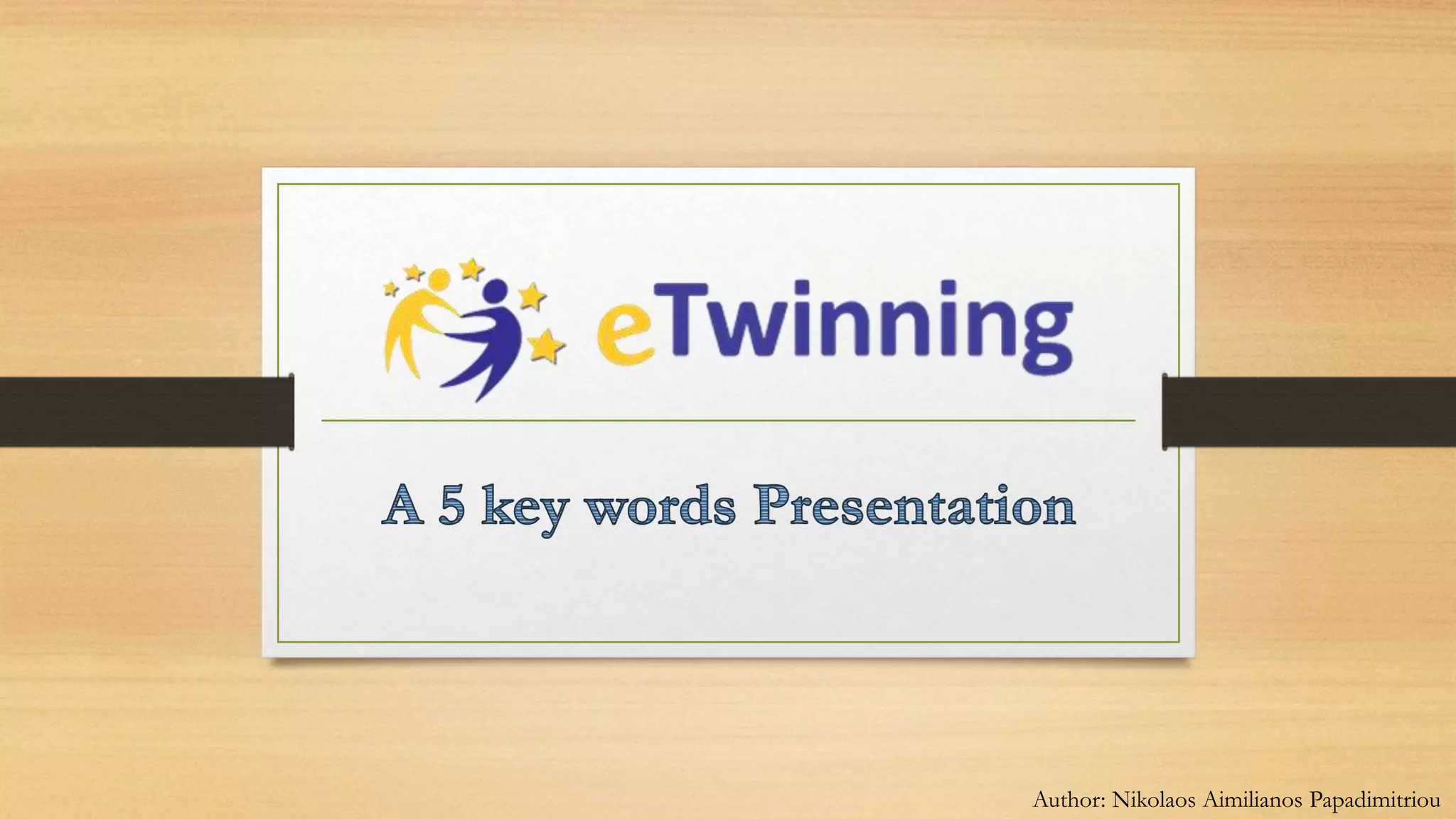 eTwinning

A 5 key words Presentation

Author: Nikolaos Aimilianos Papadimitriou